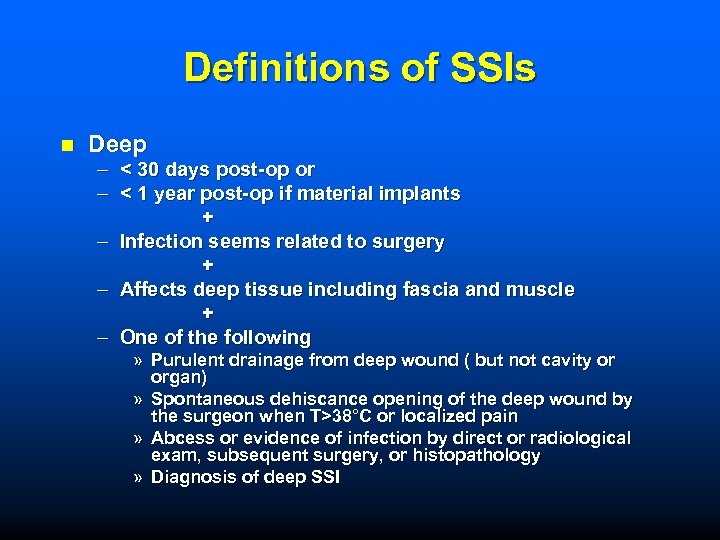 Definitions of SSIs

■ Deep
– < 30 days post-op or
– < 1 year post-op if material implants
+
– Infection seems related to surgery
+
– Affects deep tissue including fascia and muscle
+
– One of the following
» Purulent drainage from deep wound ( but not cavity or organ)
» Spontaneous dehiscance opening of the deep wound by the surgeon when T>38°C or localized pain
» Abcess or evidence of infection by direct or radiological exam, subsequent surgery, or histopathology
» Diagnosis of deep SSI